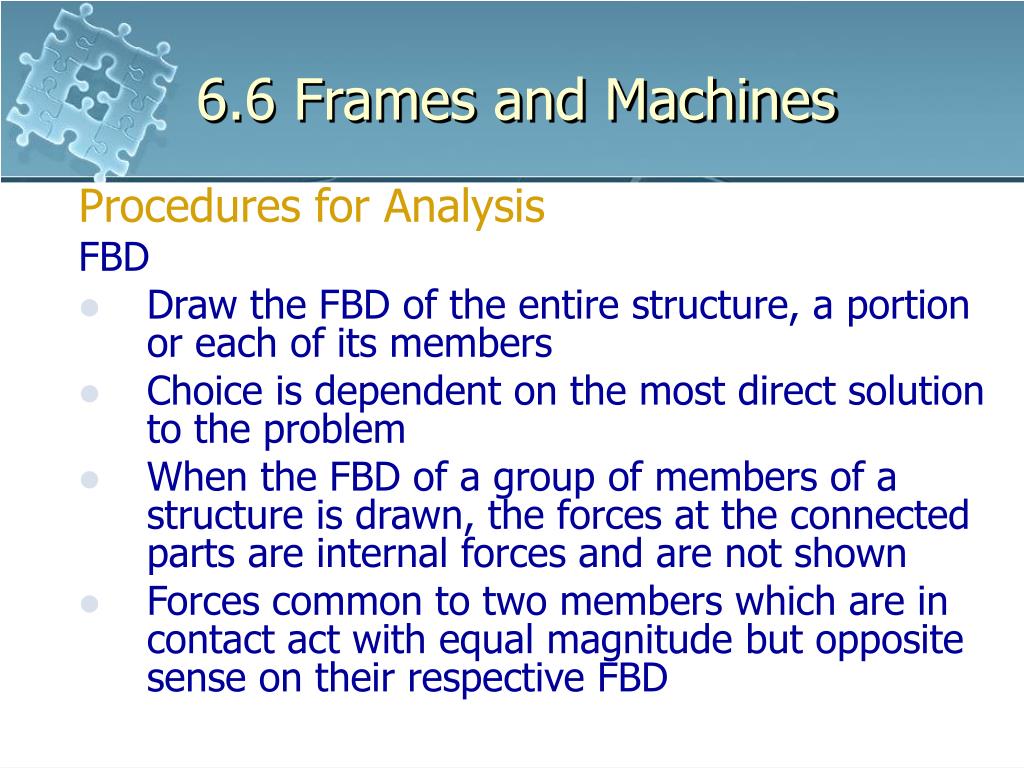 6.6 Frames and Machines

Procedures for Analysis

FBD

- Draw the FBD of the entire structure, a portion or each of its members
- Choice is dependent on the most direct solution to the problem
- When the FBD of a group of members of a structure is drawn, the forces at the connected parts are internal forces and are not shown
- Forces common to two members which are in contact act with equal magnitude but opposite sense on their respective FBD